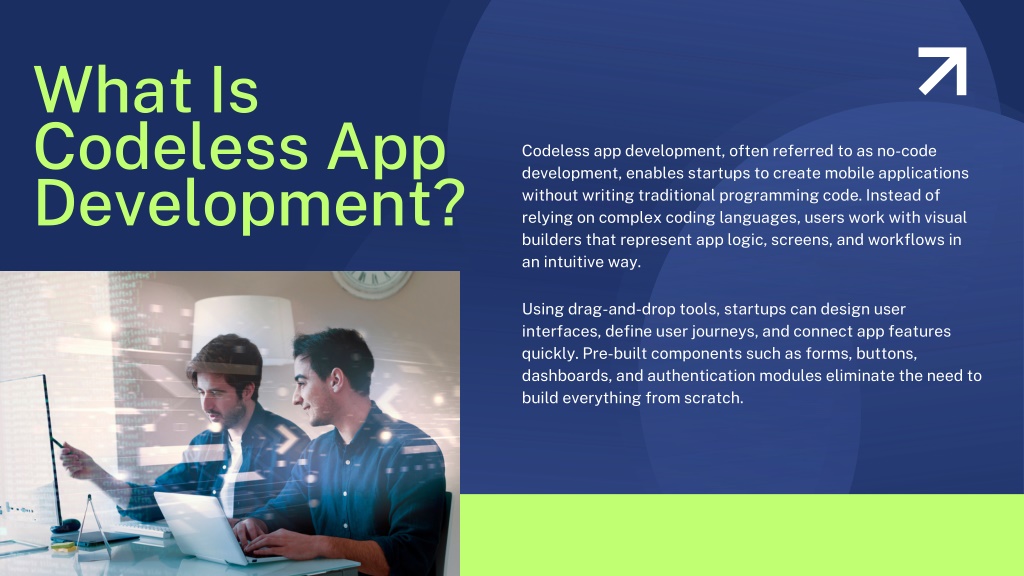 What Is Codeless App Development?

Codeless app development, often referred to as no-code development, enables startups to create mobile applications without writing traditional programming code. Instead of relying on complex coding languages, users work with visual builders that represent app logic, screens, and workflows in an intuitive way.

Using drag-and-drop tools, startups can design user interfaces, define user journeys, and connect app features quickly. Pre-built components such as forms, buttons, dashboards, and authentication modules eliminate the need to build everything from scratch.